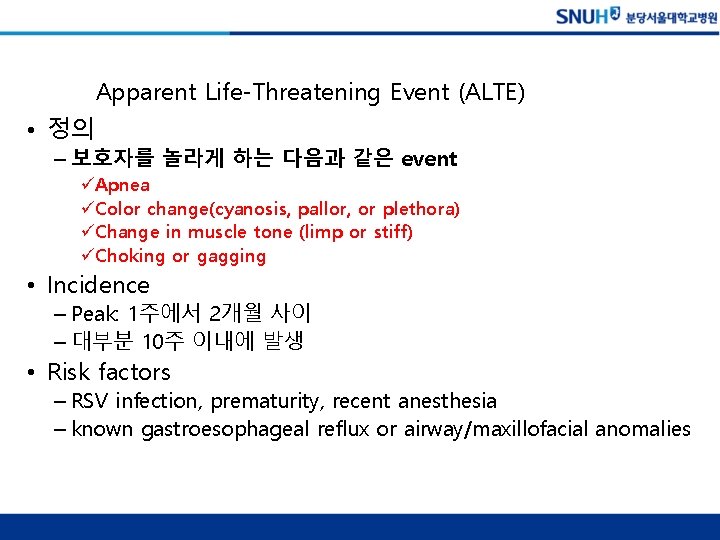 SNUH 분당서울대학교병원

Apparent Life-Threatening Event (ALTE)

• 정의
– 보호자를 놀라게 하는 다음과 같은 event
✓Apnea
✓Color change(cyanosis, pallor, or plethora)
✓Change in muscle tone (limp or stiff)
✓Choking or gagging
• Incidence
– Peak: 1주에서 2개월 사이
– 대부분 10주 이내에 발생
• Risk factors
– RSV infection, prematurity, recent anesthesia
– known gastroesophageal reflux or airway/maxillofacial anomalies